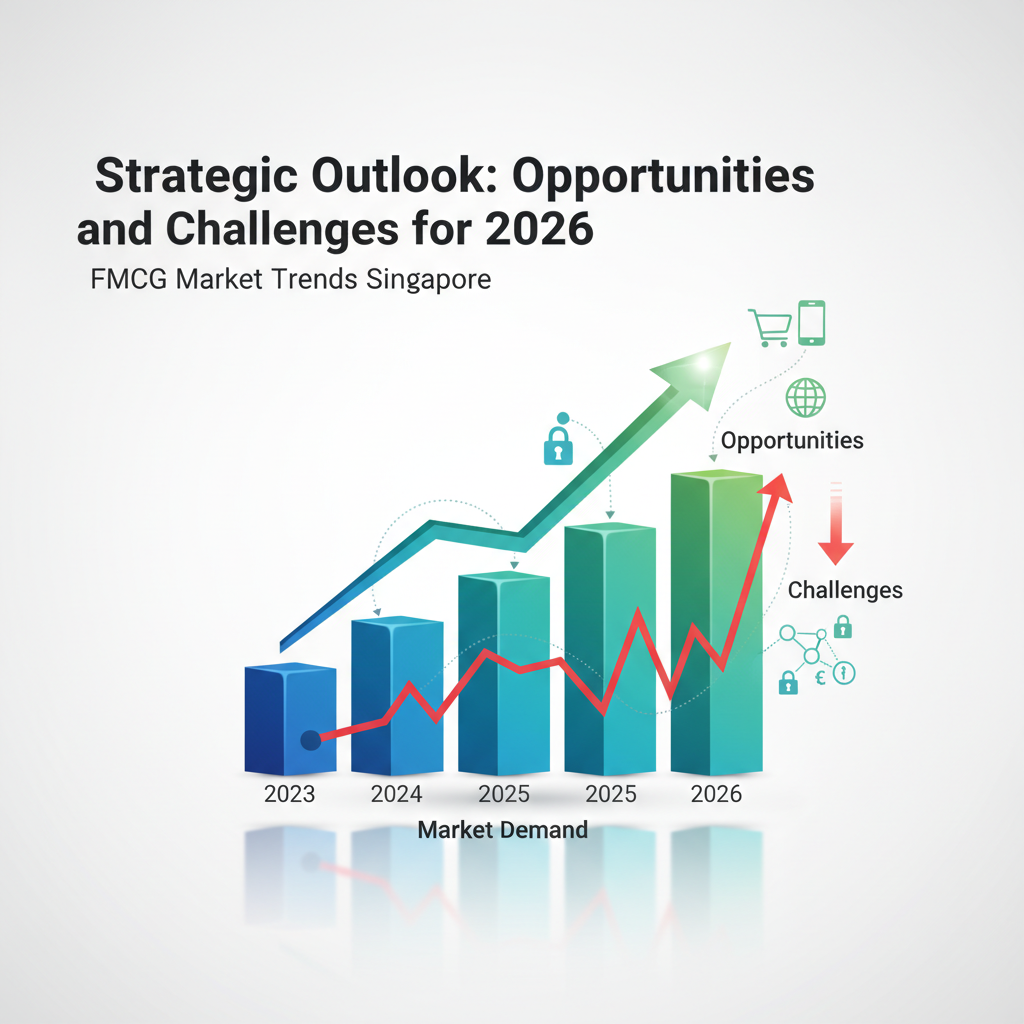 Strategic Outlook: Opportunities and Challenges for 2026

FMCG Market Trends Singapore

Opportunities

Challenges

€

2023 2024 2025 2025 2026

Market Demand